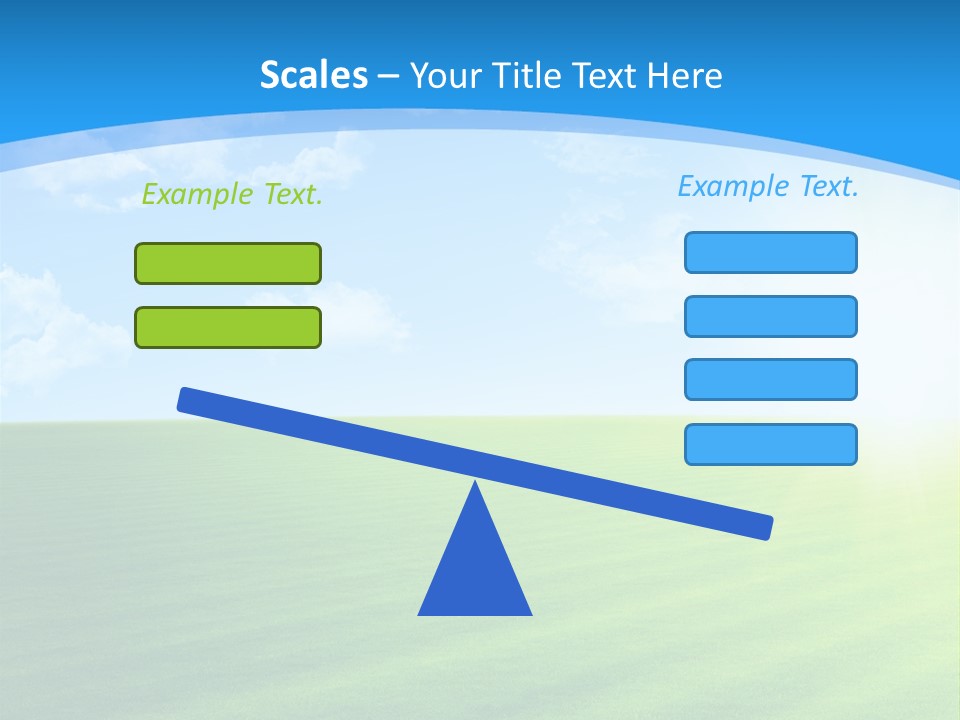 Scales – Your Title Text Here

Example Text.

Example Text.